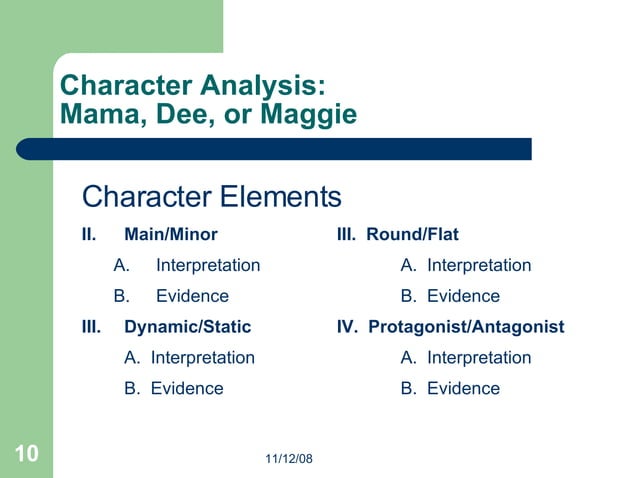 Character Analysis:
Mama, Dee, or Maggie

Character Elements

II. Main/Minor

A. Interpretation

B. Evidence

III. Dynamic/Static

A. Interpretation

B. Evidence

III. Round/Flat

A. Interpretation

B. Evidence

IV. Protagonist/Antagonist

A. Interpretation

B. Evidence

10

11/12/08